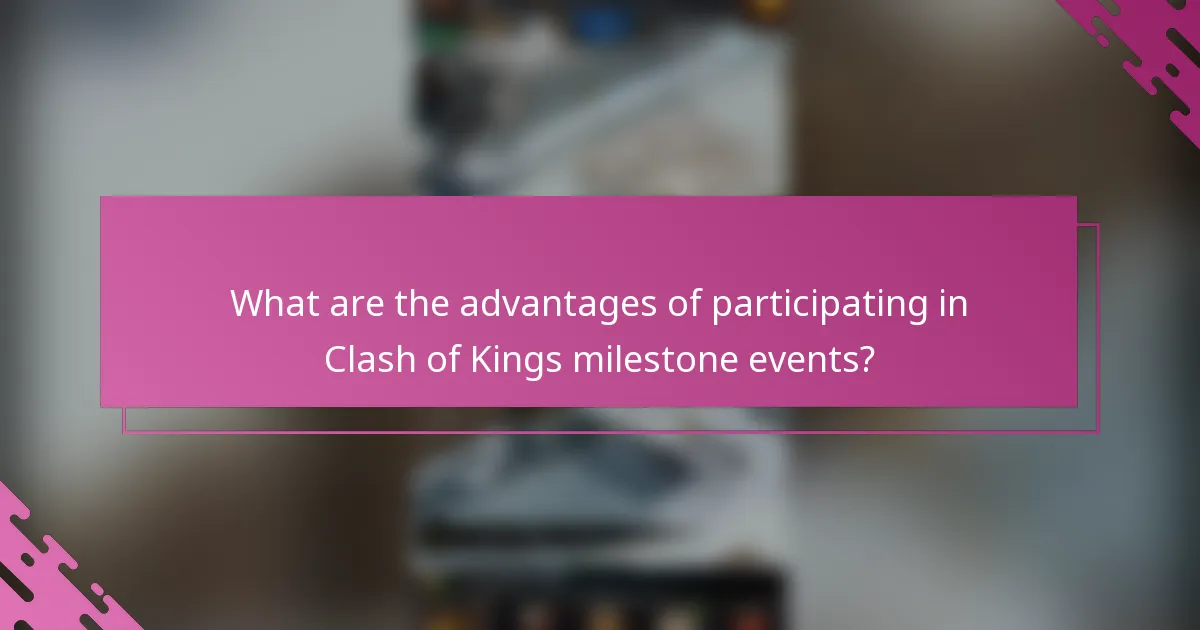 What are the advantages of participating in Clash of Kings milestone events?